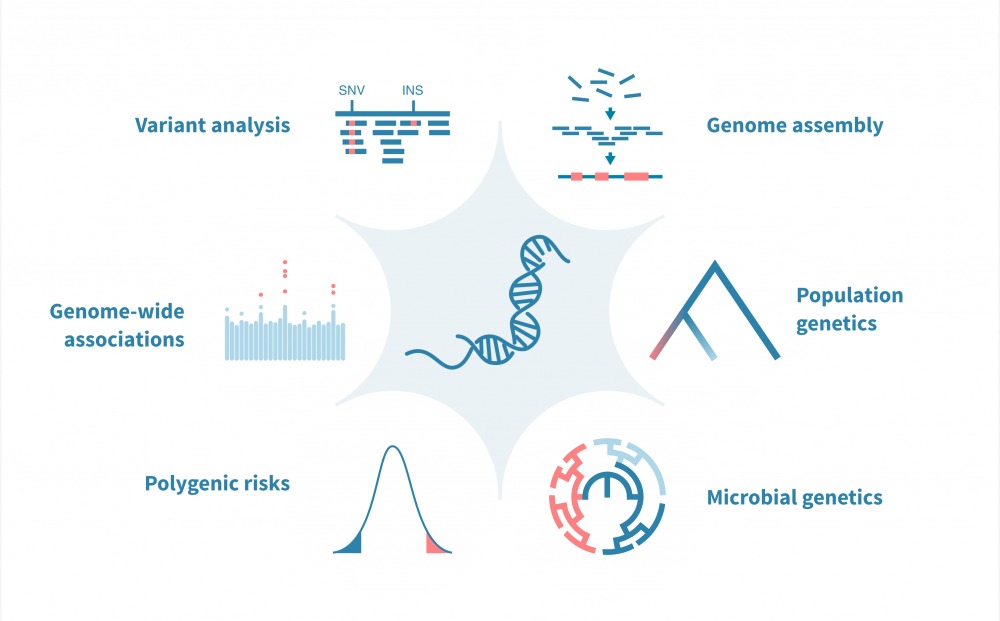 Variant analysis

SNV

INS

Genome assembly

Genome-wide associations

Population genetics

Polygenic risks

Microbial genetics